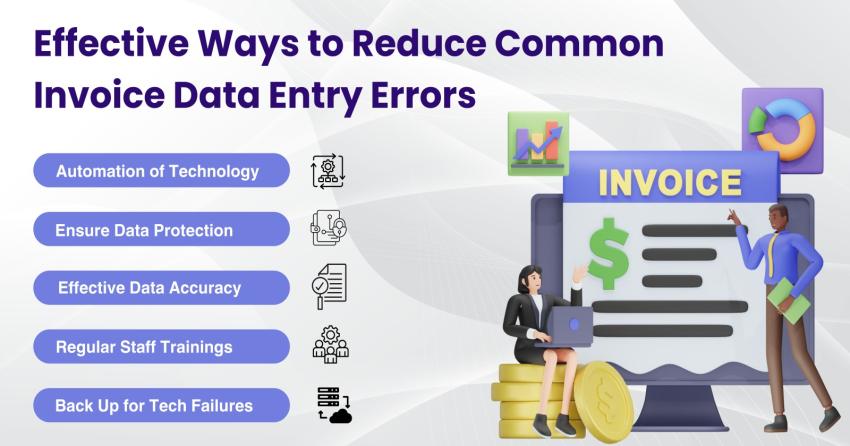 Effective Ways to Reduce Common Invoice Data Entry Errors

Automation of Technology

Ensure Data Protection

Effective Data Accuracy

Regular Staff Trainings

Back Up for Tech Failures

INVOICE

$

$